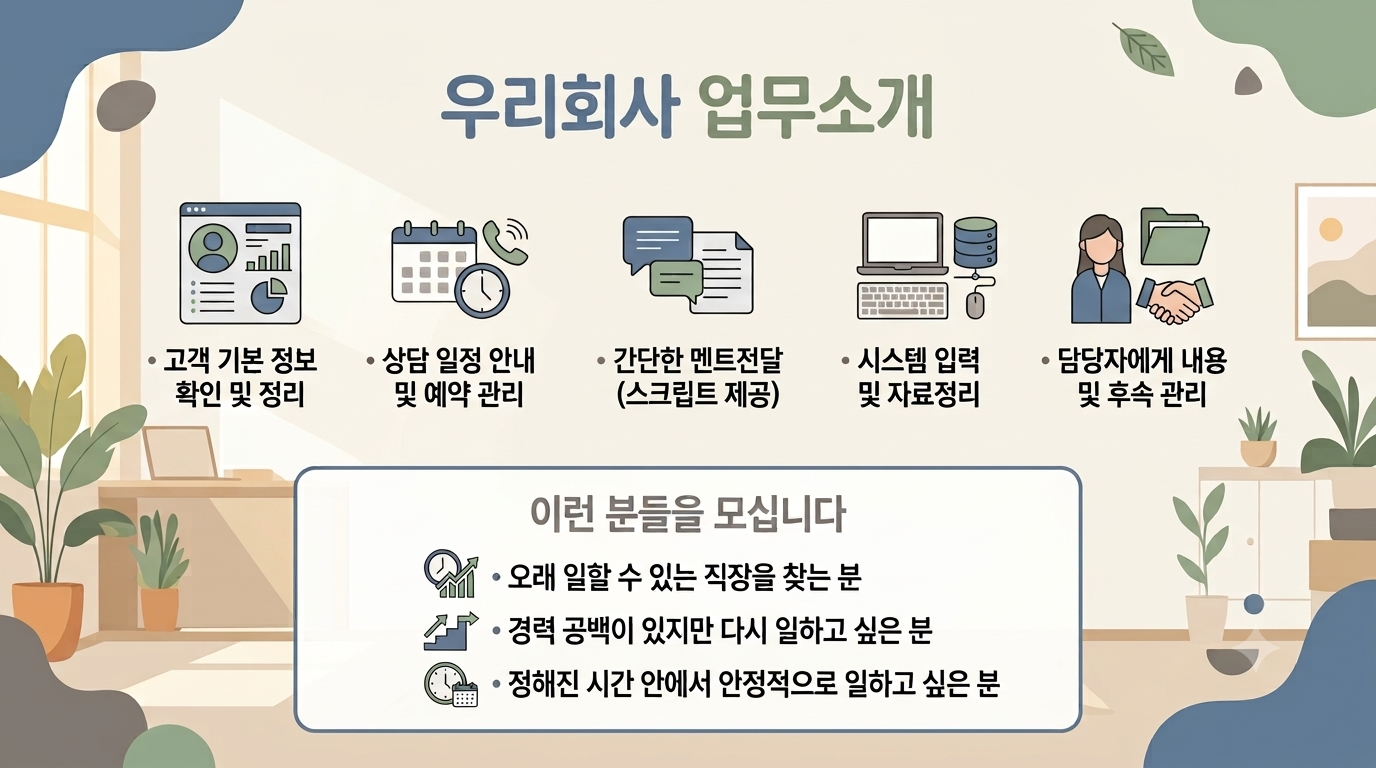 우리회사 업무소개

• 고객 기본 정보 확인 및 정리

• 상담 일정 안내 및 예약 관리

• 간단한 멘트전달 (스크립트 제공)

• 시스템 입력 및 자료정리

• 담당자에게 내용 및 후속 관리

이런 분들을 모십니다

• 오래 일할 수 있는 직장을 찾는 분
• 경력 공백이 있지만 다시 일하고 싶은 분
• 정해진 시간 안에서 안정적으로 일하고 싶은 분